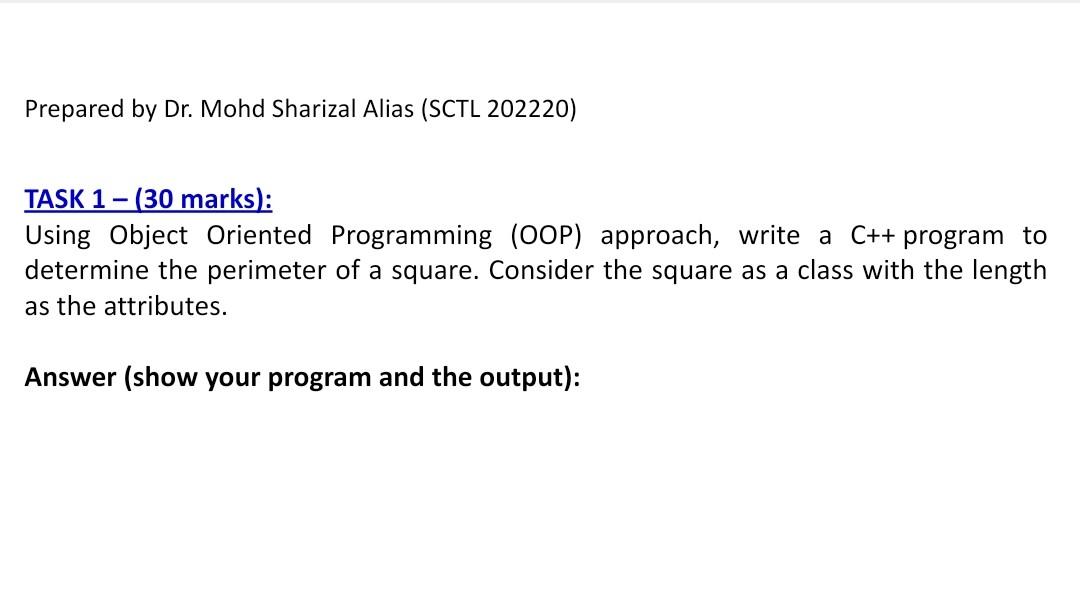 Prepared by Dr. Mohd Sharizal Alias (SCTL 202220)

TASK 1 – (30 marks):
Using Object Oriented Programming (OOP) approach, write a C++ program to determine the perimeter of a square. Consider the square as a class with the length as the attributes.

Answer (show your program and the output):